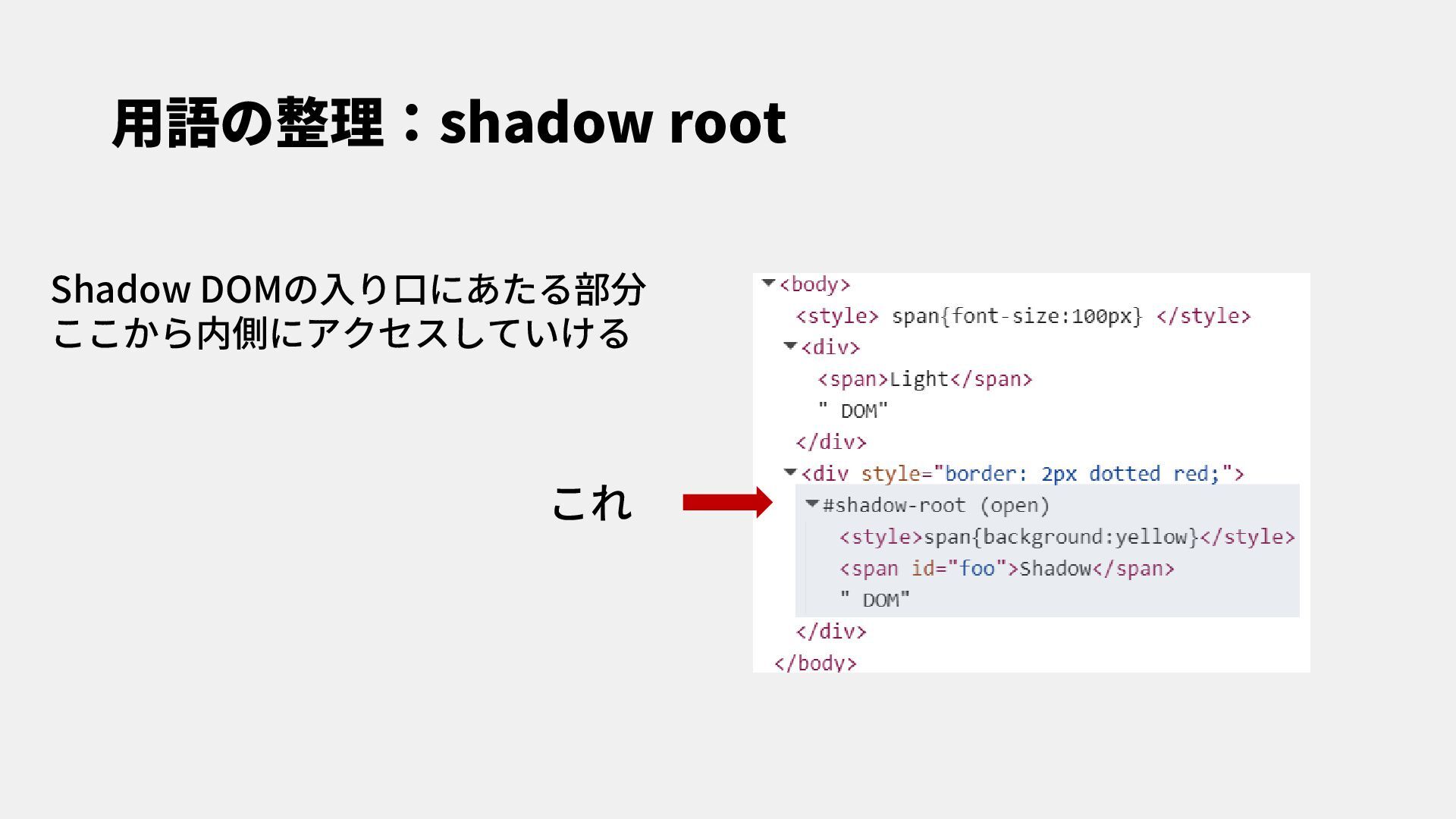 用語の整理：shadow root

Shadow DOMの入り口にあたる部分
ここから内側にアクセスしていける

これ

<body>
<style> span{font-size:100px} </style>
<div>
<span>Light</span>
" DOM"
</div>
<div style="border: 2px dotted red;">
#shadow-root (open)
<style>span{background:yellow}</style>
<span id="foo">Shadow</span>
" DOM"
</div>
</body>